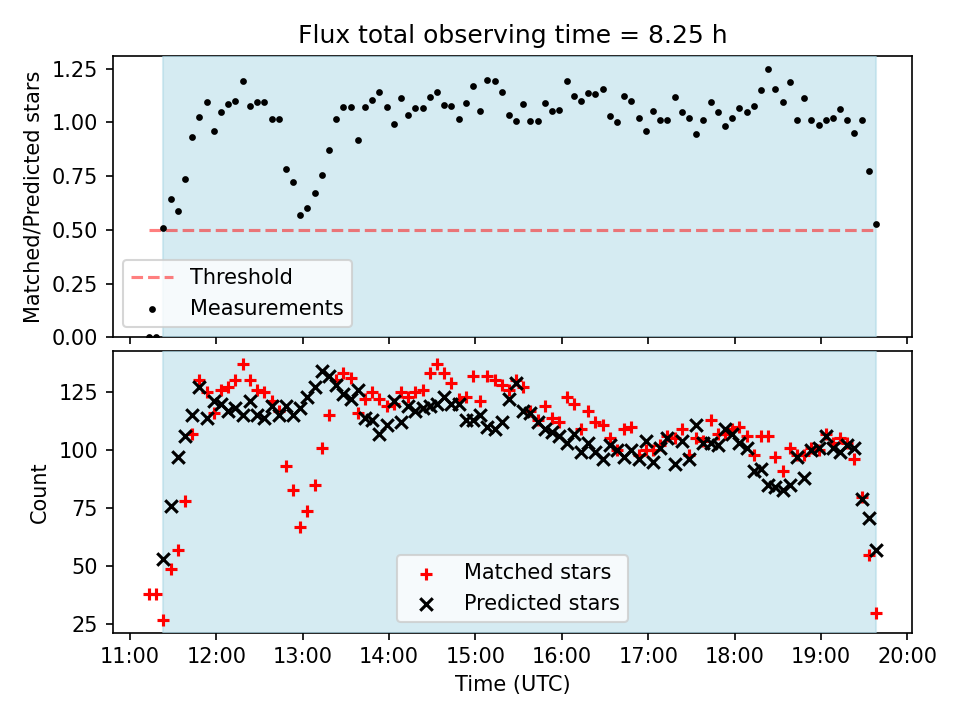 Flux total observing time = 8.25 h

Matched/Predicted stars

1.25
1.00
0.75
0.50
0.25
0.00

Threshold
Measurements

Count

125
100
75
50
25

Matched stars
Predicted stars

11:00 12:00 13:00 14:00 15:00 16:00 17:00 18:00 19:00 20:00
Time (UTC)